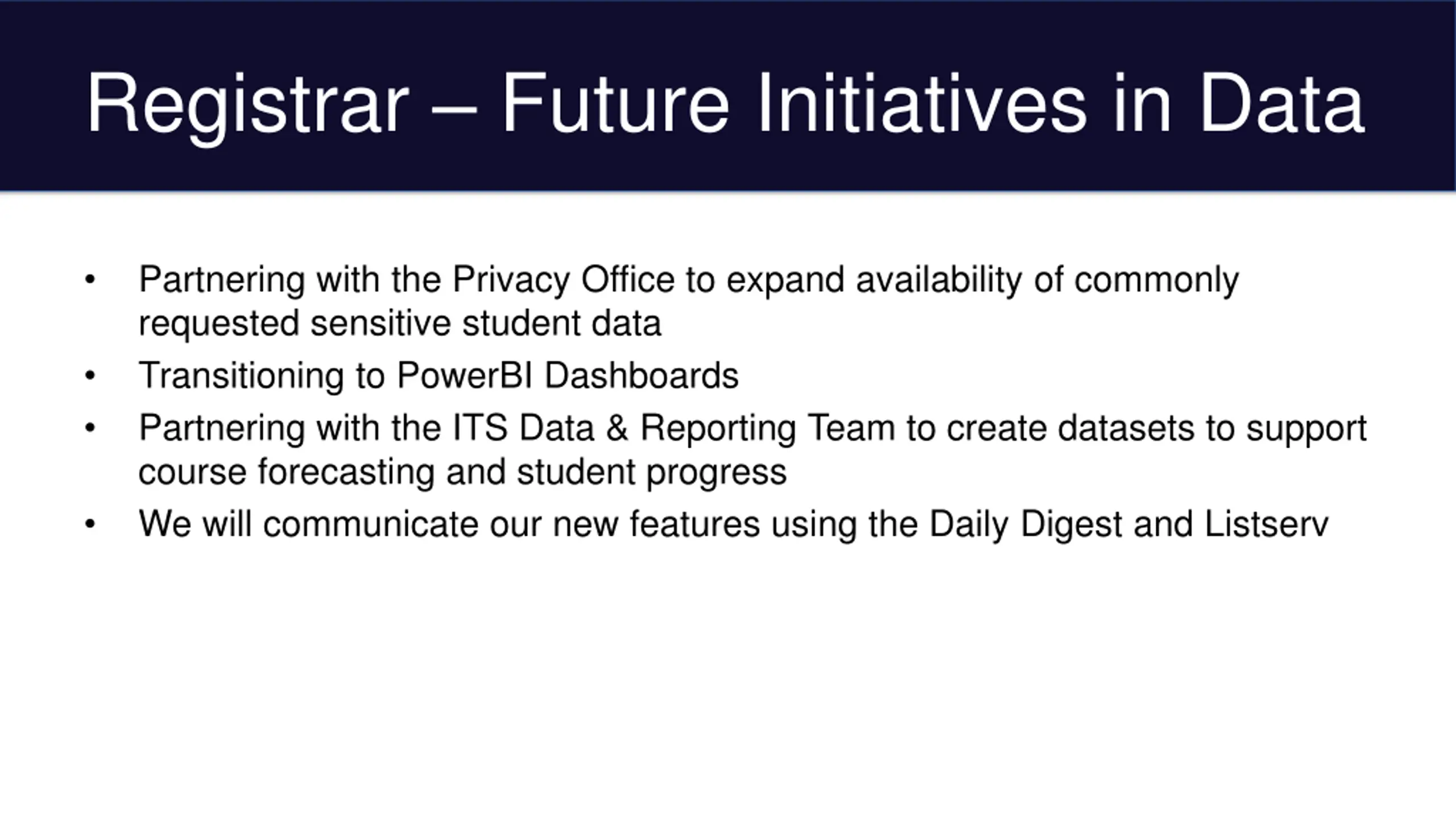 Registrar – Future Initiatives in Data

• Partnering with the Privacy Office to expand availability of commonly requested sensitive student data
• Transitioning to PowerBI Dashboards
• Partnering with the ITS Data & Reporting Team to create datasets to support course forecasting and student progress
• We will communicate our new features using the Daily Digest and Listserv